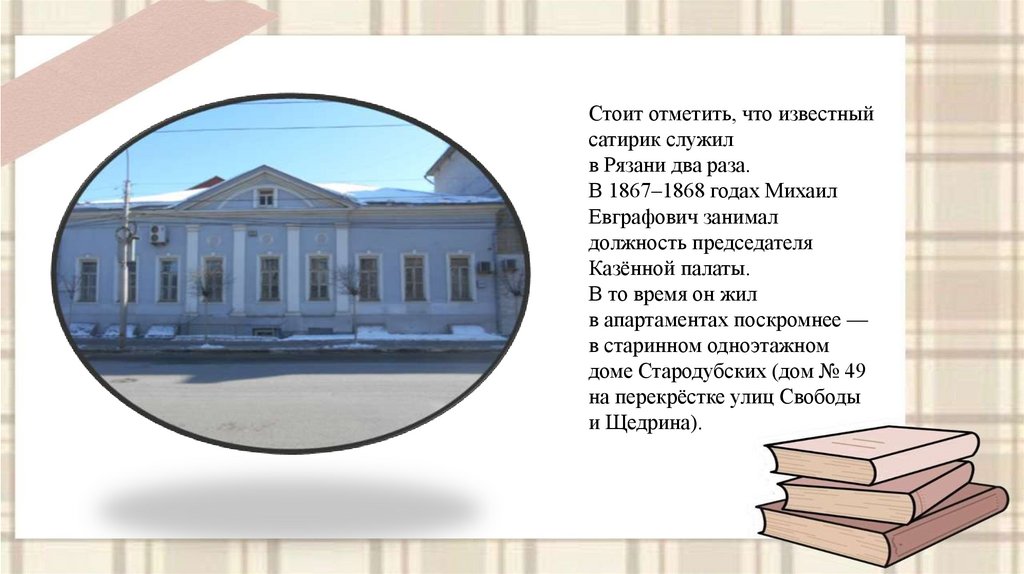 Стоит отметить, что известный сатирик служил в Рязани два раза.
В 1867–1868 годах Михаил Евграфович занимал должность председателя Казённой палаты.
В то время он жил в апартаментах поскромнее — в старинном одноэтажном доме Стародубских (дом № 49 на перекрёстке улиц Свободы и Щедрина).